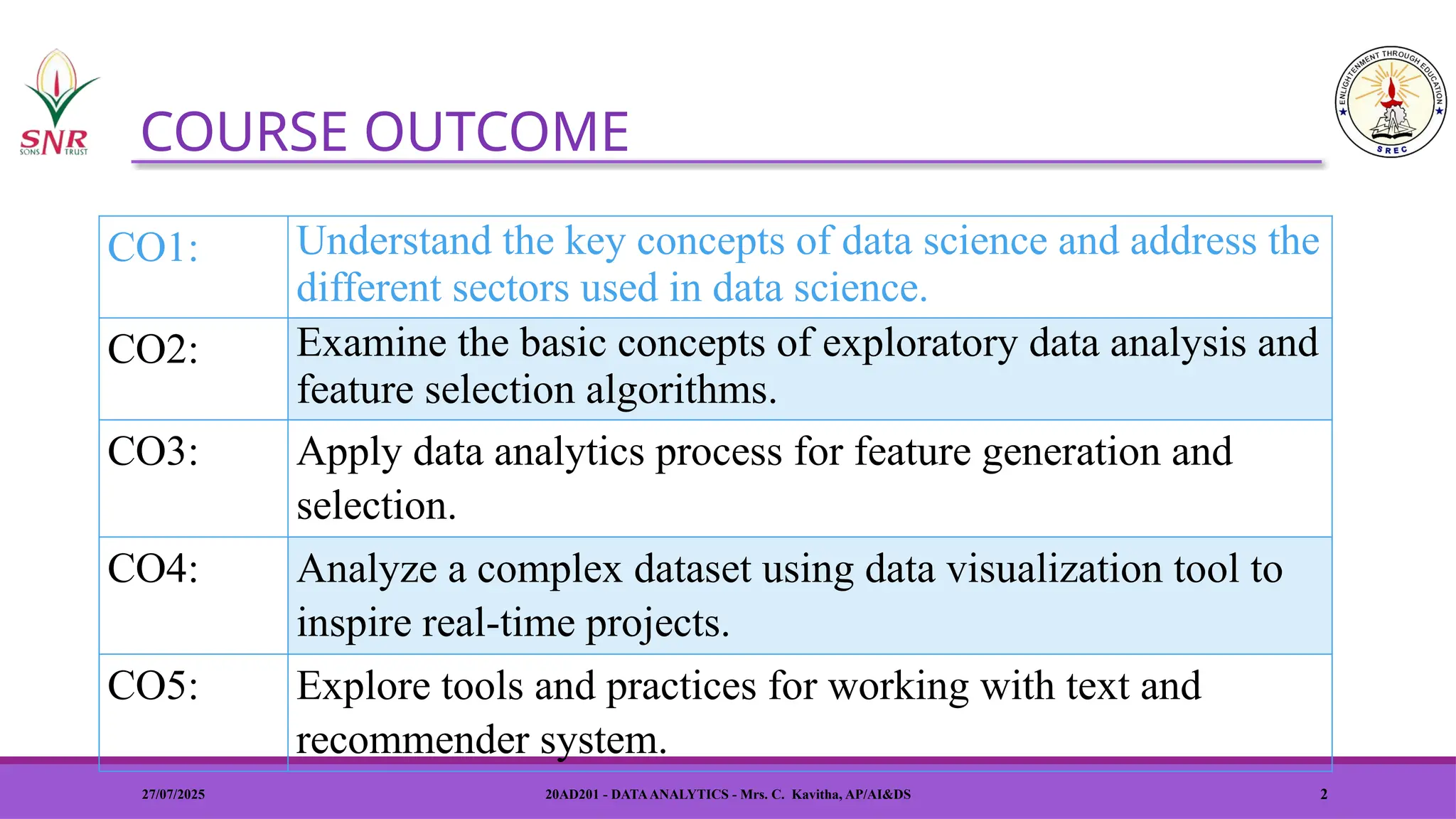 SNR
SONS TRUST

COURSE OUTCOME

ENLIGHTENMENT THROUGH EDUCATION
SREC

| CO1: | Understand the key concepts of data science and address the different sectors used in data science. |
|---|---|
| CO2: | Examine the basic concepts of exploratory data analysis and feature selection algorithms. |
| CO3: | Apply data analytics process for feature generation and selection. |
| CO4: | Analyze a complex dataset using data visualization tool to inspire real-time projects. |
| CO5: | Explore tools and practices for working with text and recommender system. |

27/07/2025

20AD201 - DATA ANALYTICS - Mrs. C. Kavitha, AP/AI&DS

2